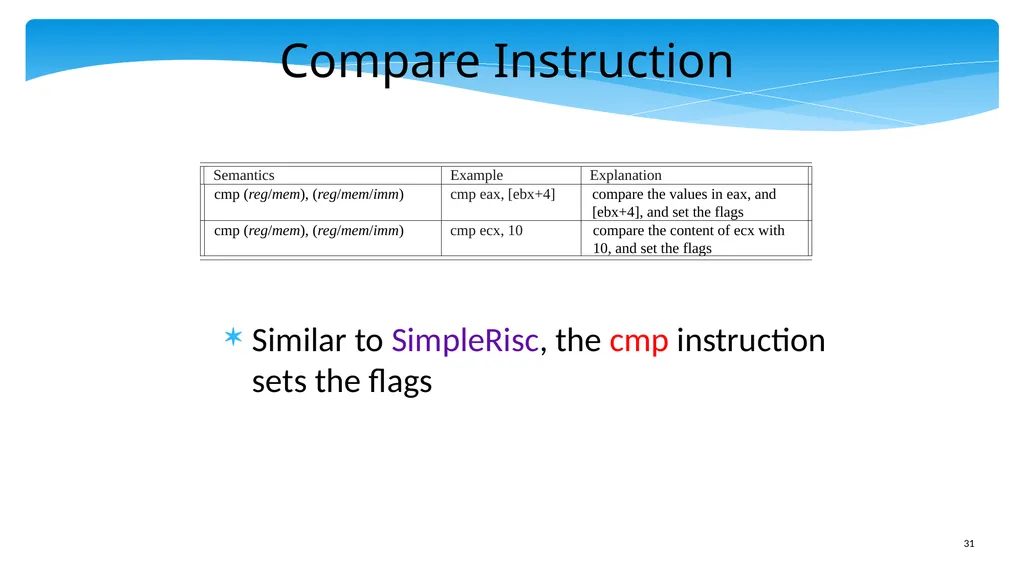 Compare Instruction

| Semantics | Example | Explanation |
|---|---|---|
| cmp (reg/mem), (reg/mem/imm) | cmp eax, [ebx+4] | compare the values in eax, and [ebx+4], and set the flags |
| cmp (reg/mem), (reg/mem/imm) | cmp ecx, 10 | compare the content of ecx with 10, and set the flags |

Similar to SimpleRisc, the cmp instruction sets the flags

31